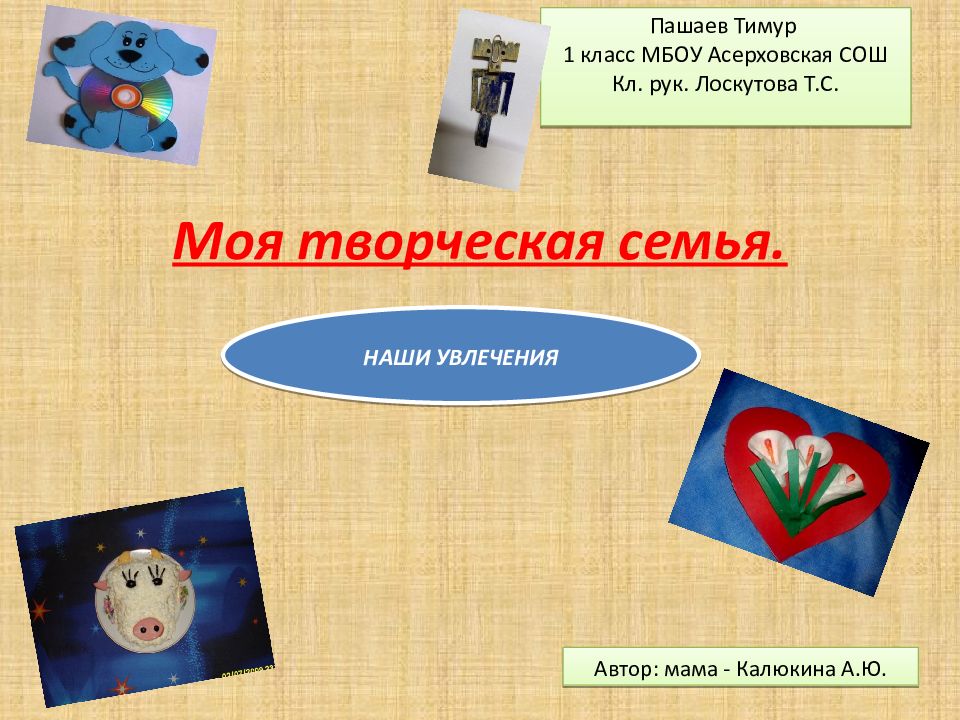 Пашаев Тимур
1 класс МБОУ Асерховская СОШ
Кл. рук. Лоскутова Т.С.

Моя творческая семья.

НАШИ УВЛЕЧЕНИЯ

Автор: мама - Калюкина А.Ю.